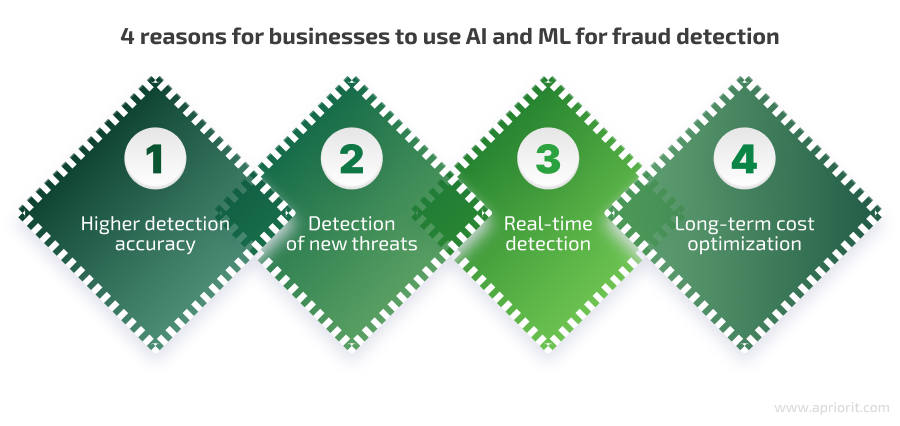 4 reasons for businesses to use AI and ML for fraud detection

1
Higher detection accuracy

2
Detection of new threats

3
Real-time detection

4
Long-term cost optimization

www.apriorit.com